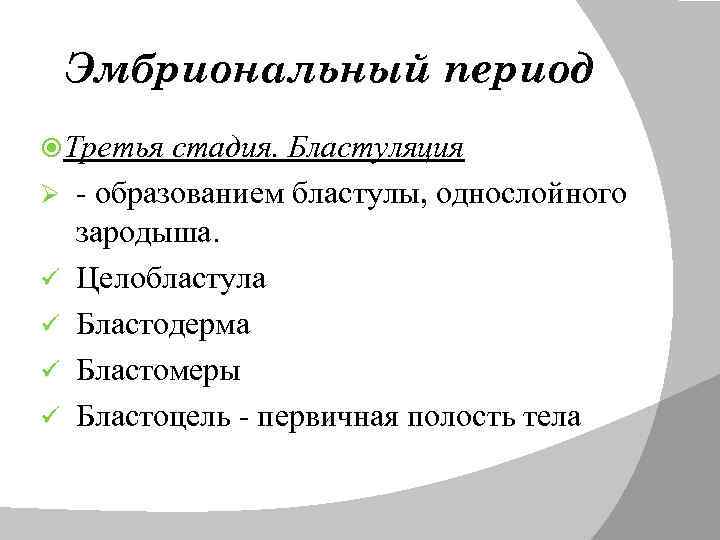 Эмбриональный период

Третья стадия. Бластуляция

- образованием бластулы, однослойного зародыша.

Целобластула

Бластодерма

Бластомеры

Бластоцель - первичная полость тела